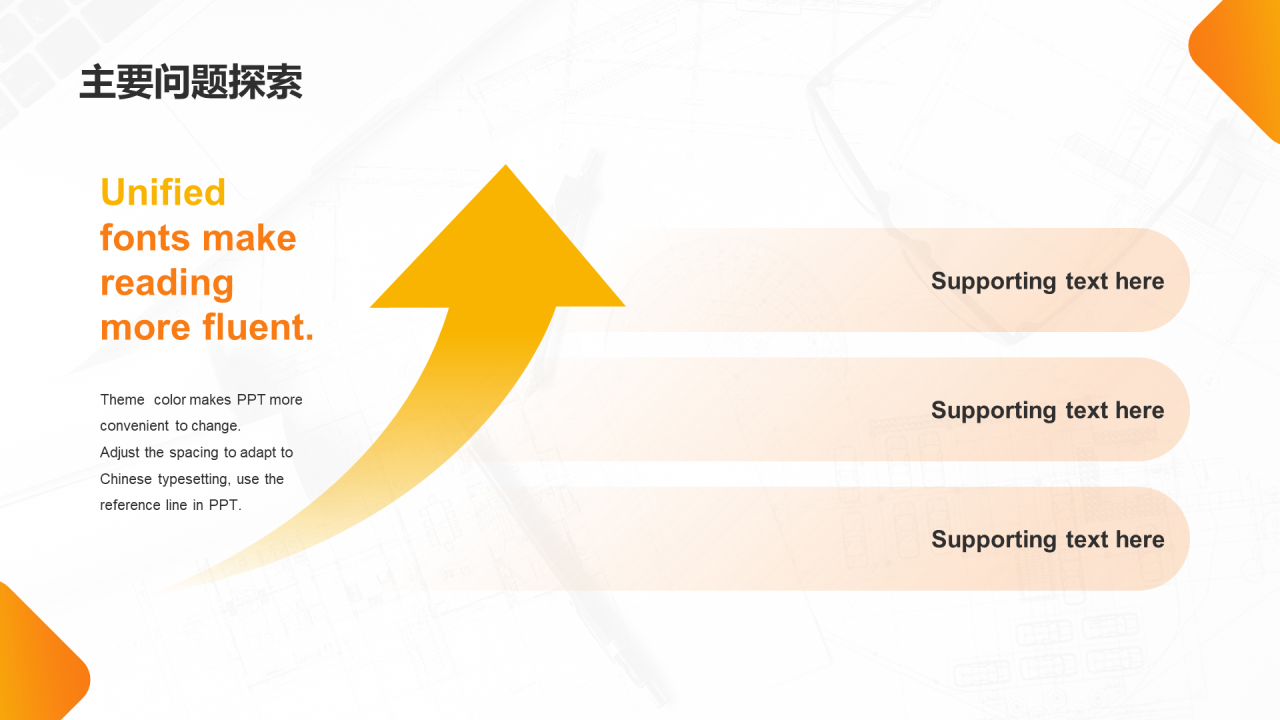 主要问题探索

Unified fonts make reading more fluent.

Theme color makes PPT more convenient to change.
Adjust the spacing to adapt to Chinese typesetting, use the reference line in PPT.

Supporting text here

Supporting text here

Supporting text here